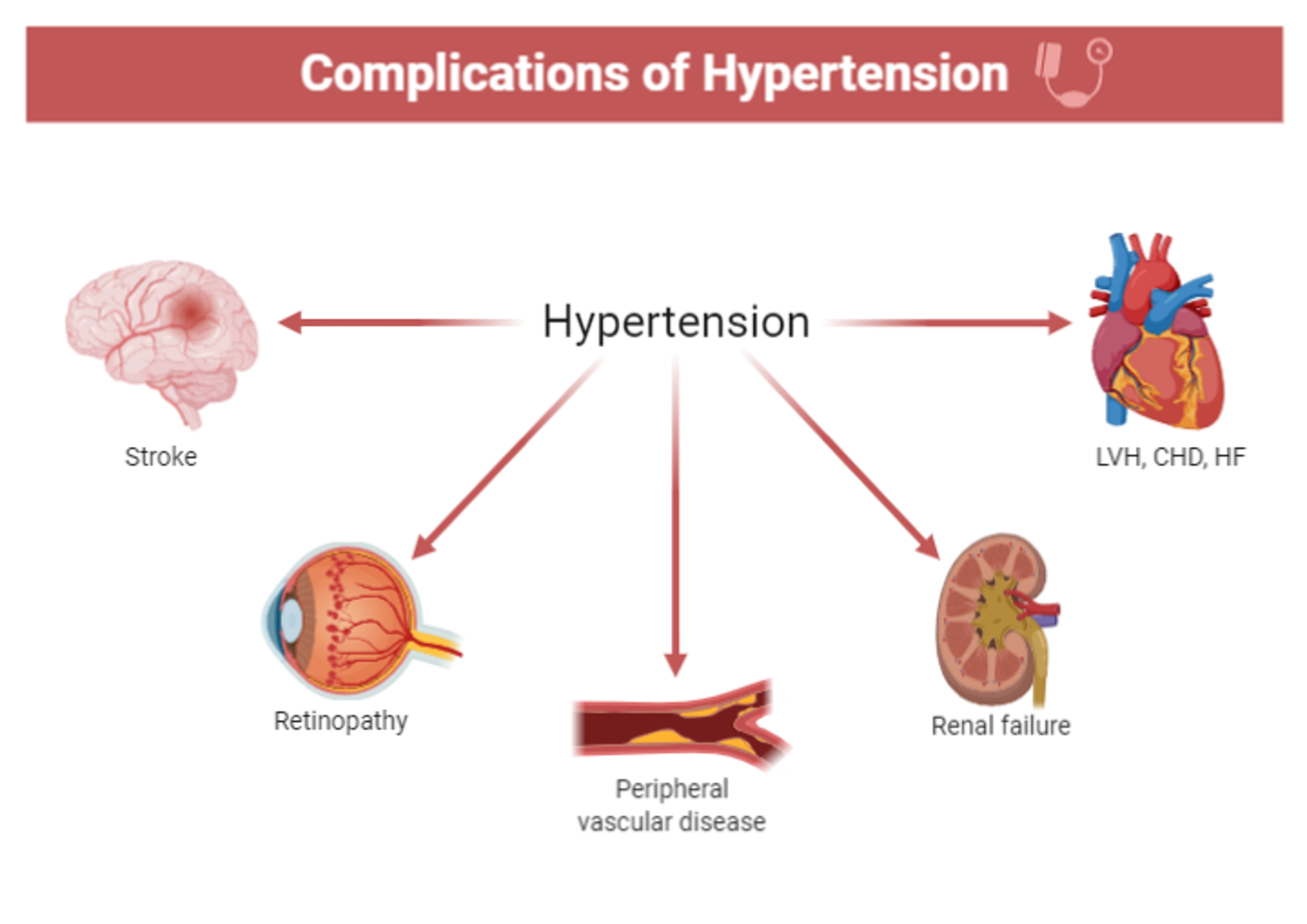 Complications of Hypertension

Hypertension

Stroke

LVH, CHD, HF

Retinopathy

Peripheral vascular disease

Renal failure